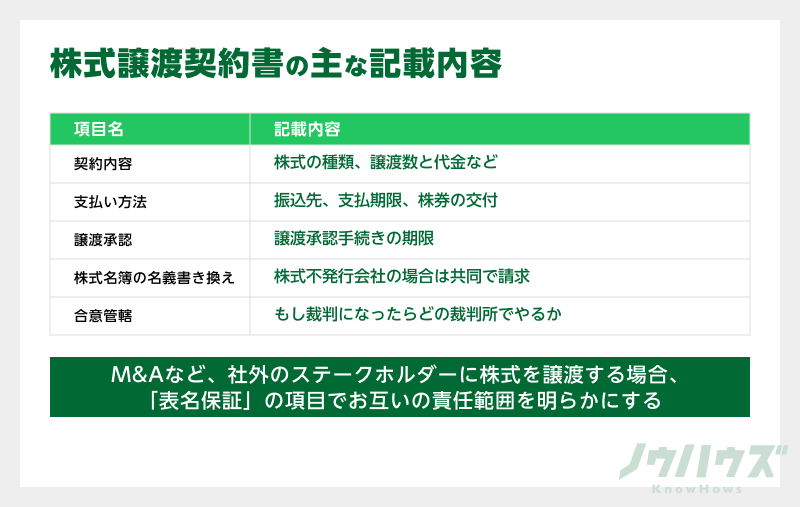 株式譲渡契約書の主な記載内容

| 項目名 | 記載内容 |
|---|---|
| 契約内容 | 株式の種類、譲渡数と代金など |
| 支払い方法 | 振込先、支払期限、株券の交付 |
| 譲渡承認 | 譲渡承認手続きの期限 |
| 株式名簿の名義書き換え | 株式不発行会社の場合は共同で請求 |
| 合意管轄 | もし裁判になったらどの裁判所でやるか |

M&Aなど、社外のステークホルダーに株式を譲渡する場合、「表名保証」の項目でお互いの責任範囲を明らかにする

ノウハウズ
KnowHows